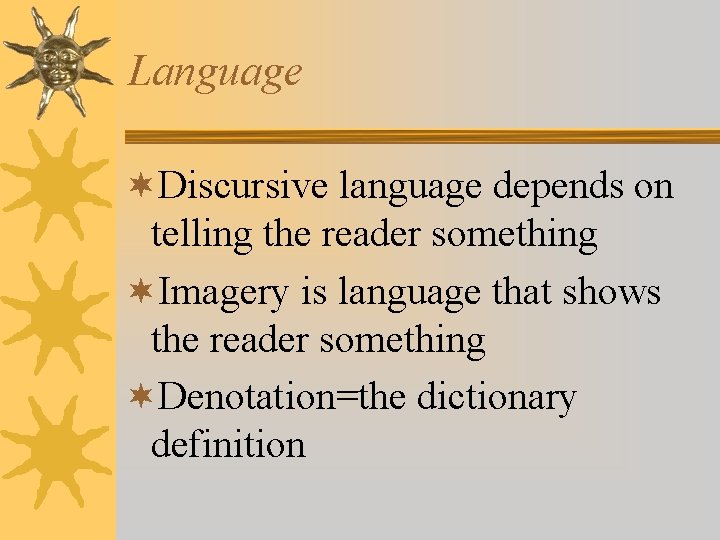 Language

Discursive language depends on telling the reader something

Imagery is language that shows the reader something

Denotation=the dictionary definition